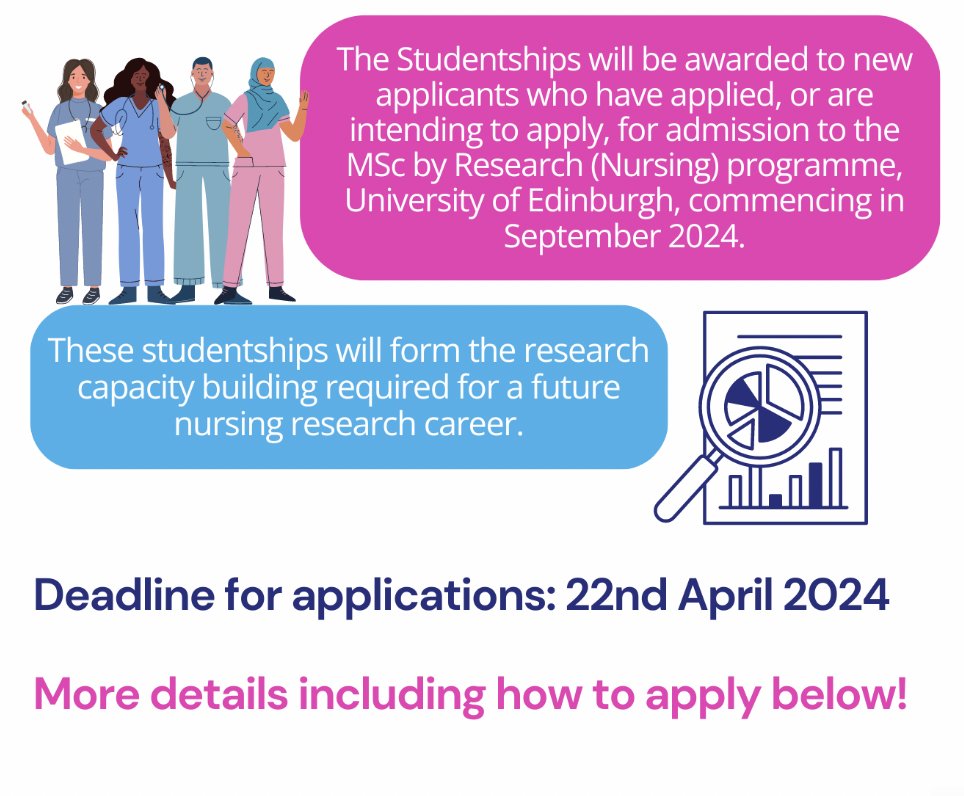 The Studentships will be awarded to new applicants who have applied, or are intending to apply, for admission to the MSc by Research (Nursing) programme, University of Edinburgh, commencing in September 2024.

These studentships will form the research capacity building required for a future nursing research career.

Deadline for applications: 22nd April 2024

More details including how to apply below!